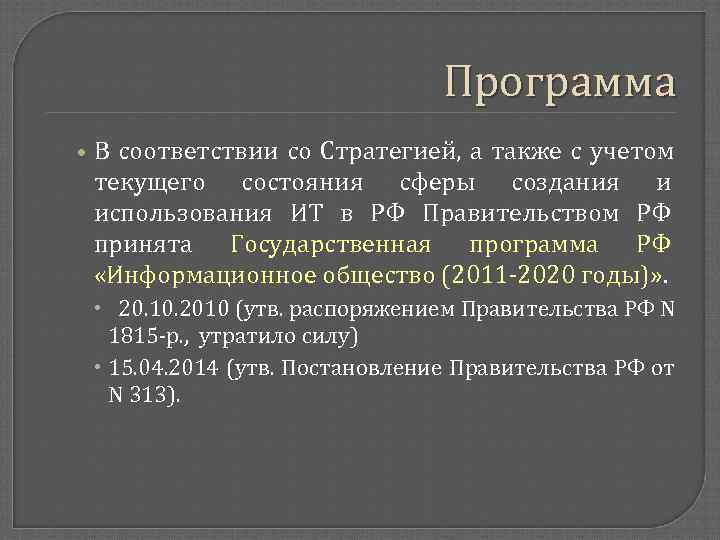 Программа

• В соответствии со Стратегией, а также с учетом текущего состояния сферы создания и использования ИТ в РФ Правительством РФ принята Государственная программа РФ «Информационное общество (2011-2020 годы)».

• 20.10.2010 (утв. распоряжением Правительства РФ N 1815-р., утратило силу)

• 15.04.2014 (утв. Постановление Правительства РФ от N 313).